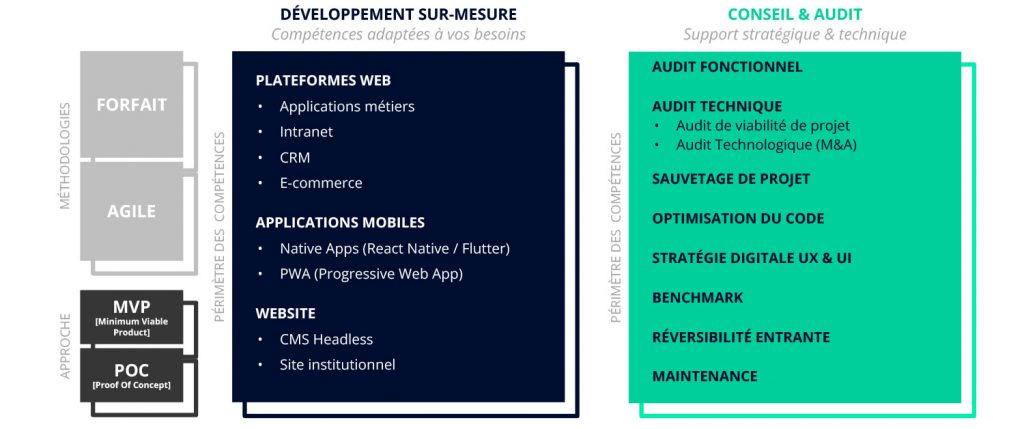 MÉTHODOLOGIES

FORFAIT

AGILE

APPROCHE

MVP
[Minimum Viable Product]

POC
[Proof Of Concept]

DÉVELOPPEMENT SUR-MESURE
Compétences adaptées à vos besoins

PÉRIMÈTRE DES COMPÉTENCES

PLATEFORMES WEB
• Applications métiers
• Intranet
• CRM
• E-commerce

APPLICATIONS MOBILES
• Native Apps (React Native / Flutter)
• PWA (Progressive Web App)

WEBSITE
• CMS Headless
• Site institutionnel

CONSEIL & AUDIT
Support stratégique & technique

PÉRIMÈTRE DES COMPÉTENCES

AUDIT FONCTIONNEL

AUDIT TECHNIQUE
• Audit de viabilité de projet
• Audit Technologique (M&A)

SAUVETAGE DE PROJET

OPTIMISATION DU CODE

STRATÉGIE DIGITALE UX & UI

BENCHMARK

RÉVERSIBILITÉ ENTRANTE

MAINTENANCE